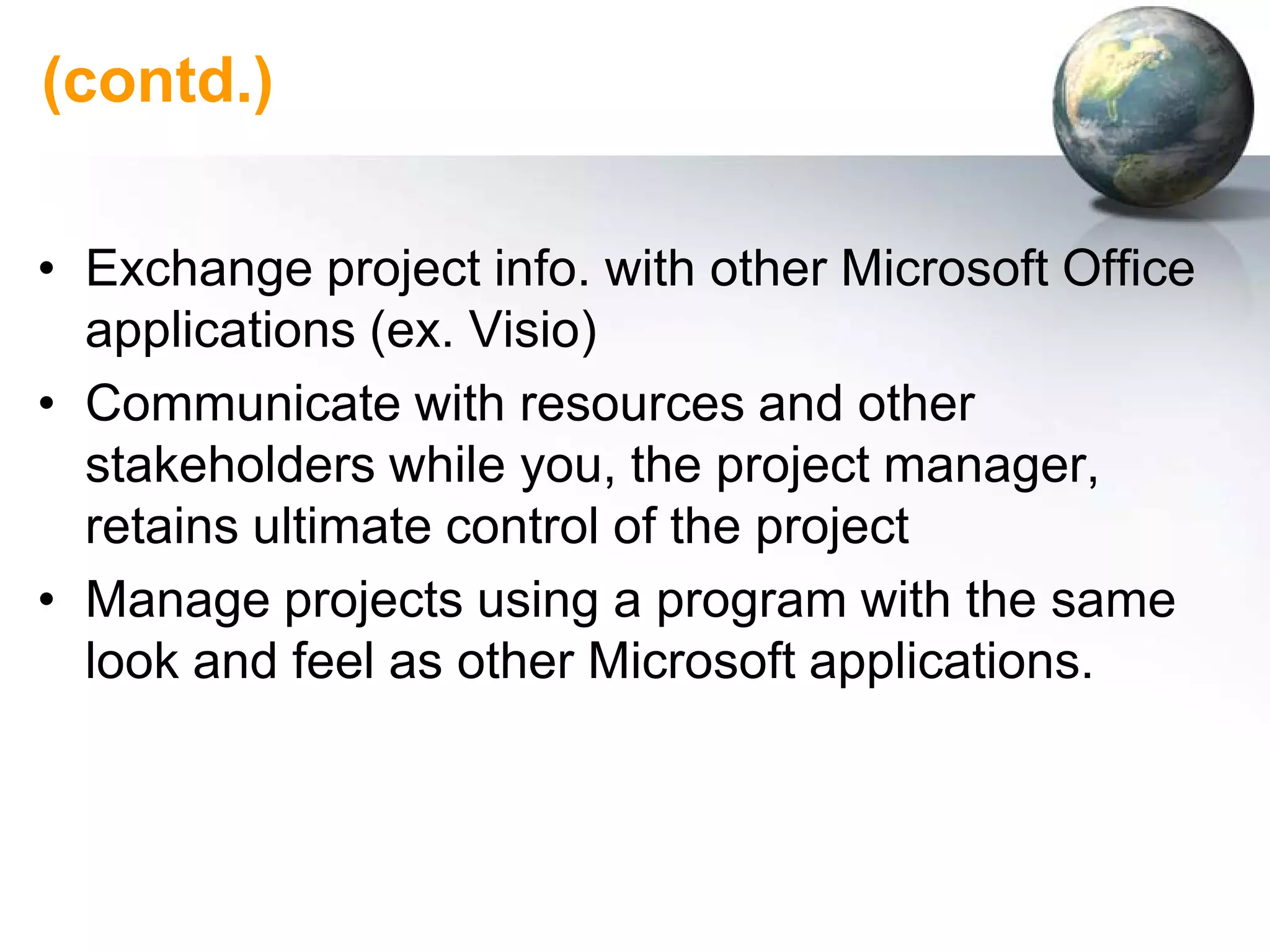 (contd.)

• Exchange project info. with other Microsoft Office applications (ex. Visio)
• Communicate with resources and other stakeholders while you, the project manager, retains ultimate control of the project
• Manage projects using a program with the same look and feel as other Microsoft applications.